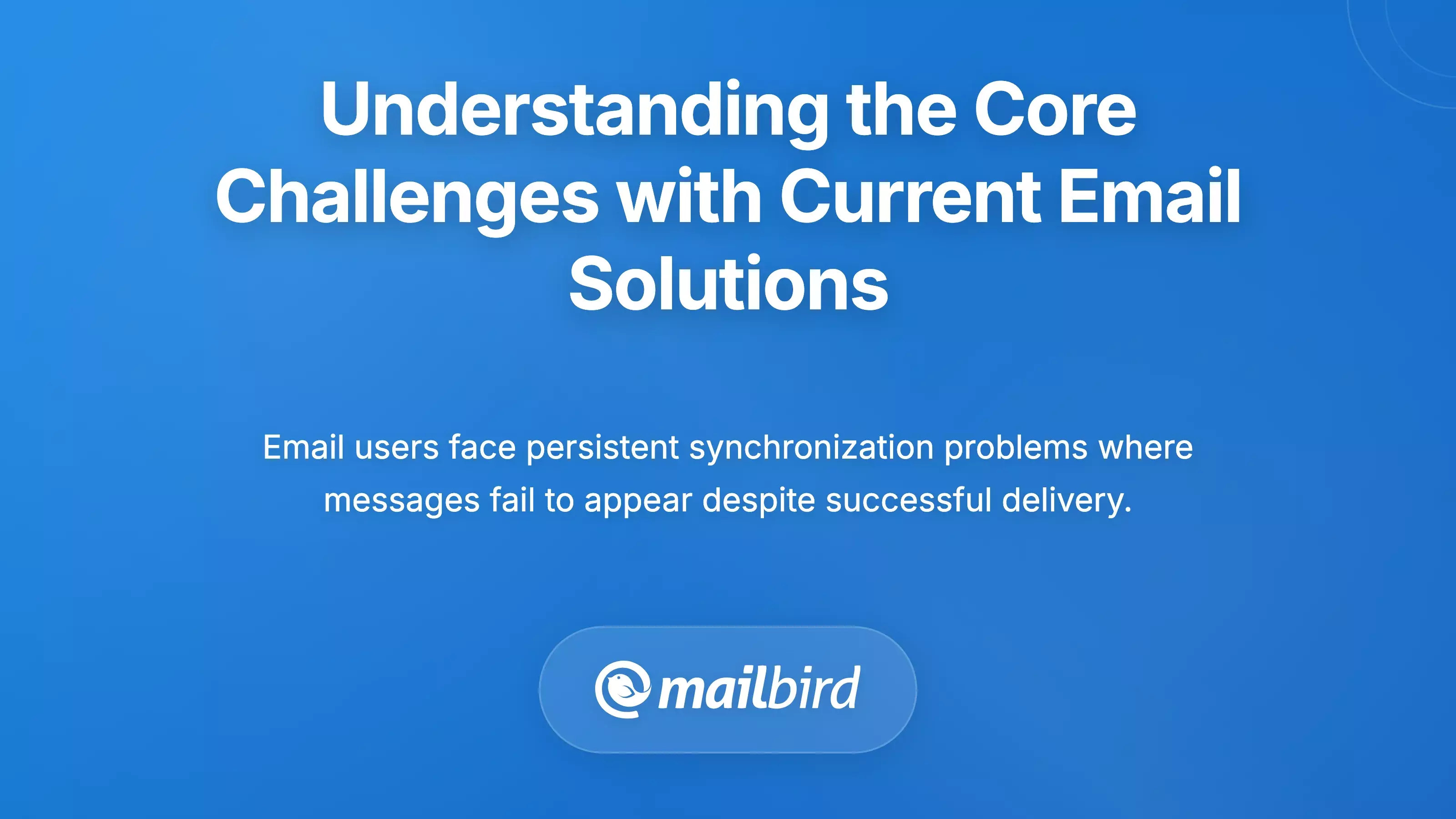 Understanding the Core Challenges with Current Email Solutions

Email users face persistent synchronization problems where messages fail to appear despite successful delivery.

mailbird